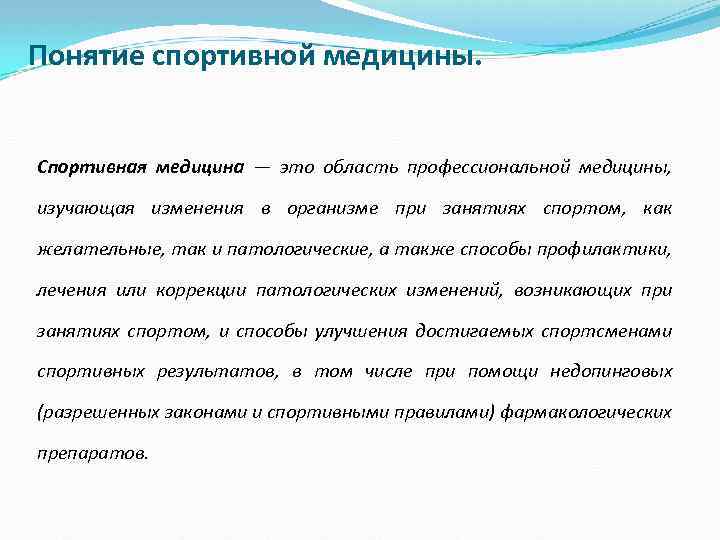 Понятие спортивной медицины.

Спортивная медицина — это область профессиональной медицины, изучающая изменения в организме при занятиях спортом, как желательные, так и патологические, а также способы профилактики, лечения или коррекции патологических изменений, возникающих при занятиях спортом, и способы улучшения достигаемых спортсменами спортивных результатов, в том числе при помощи недопинговых (разрешенных законами и спортивными правилами) фармакологических препаратов.